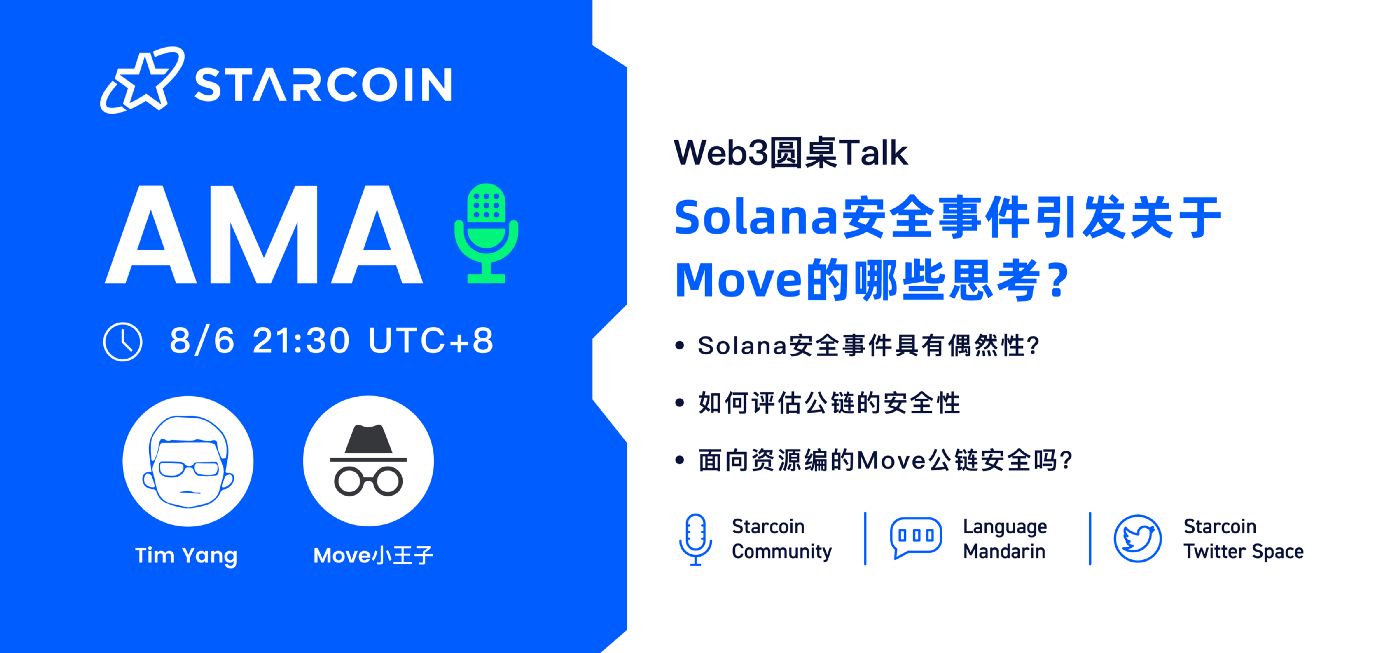 STARCOIN

AMA

8/6 21:30 UTC+8

Tim Yang

Move小王子

Web3圆桌Talk

Solana安全事件引发关于Move的哪些思考？

• Solana安全事件具有偶然性？

• 如何评估公链的安全性

• 面向资源编的Move公链安全吗？

Starcoin Community

Language Mandarin

Starcoin Twitter Space